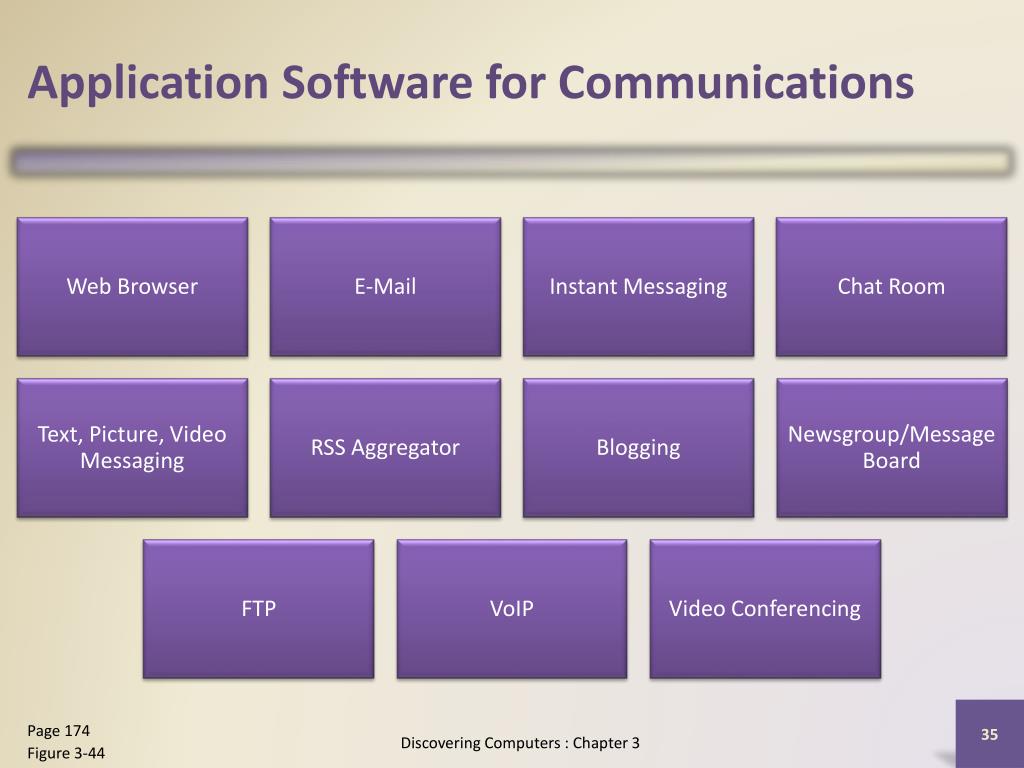 Application Software for Communications

Web Browser

E-Mail

Instant Messaging

Chat Room

Text, Picture, Video Messaging

RSS Aggregator

Blogging

Newsgroup/Message Board

FTP

VoIP

Video Conferencing

Page 174
Figure 3-44

Discovering Computers : Chapter 3

35